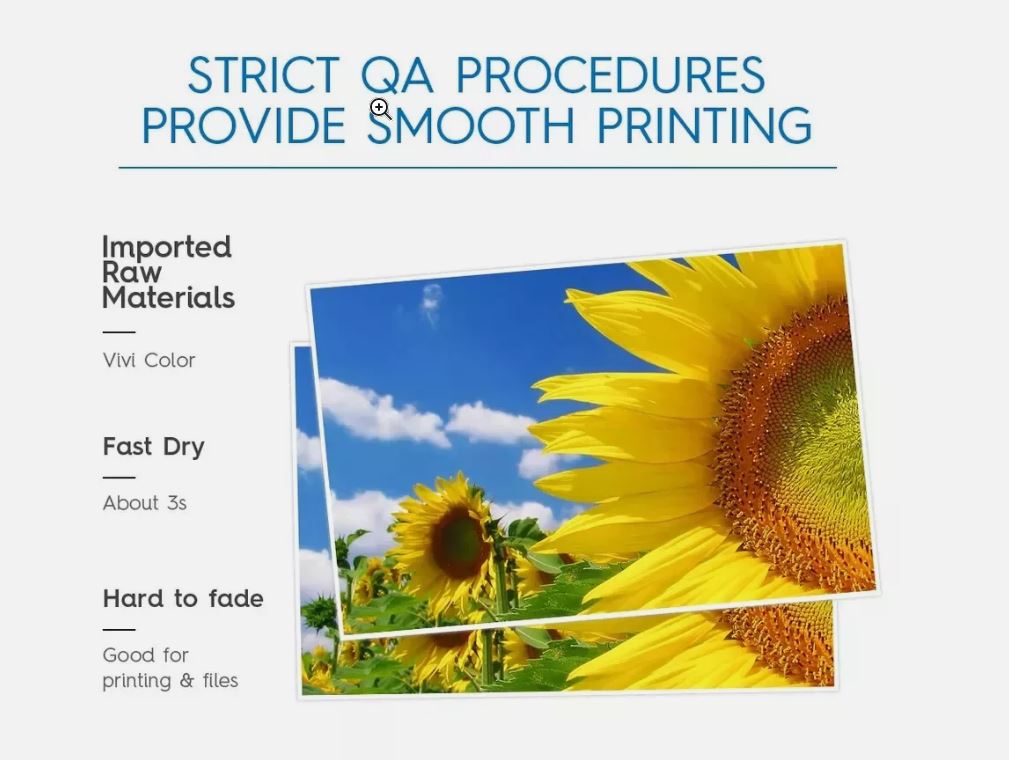 STRICT QA PROCEDURES
PROVIDE SMOOTH PRINTING

Imported Raw Materials

Vivi Color

Fast Dry

About 3s

Hard to fade

Good for printing & files